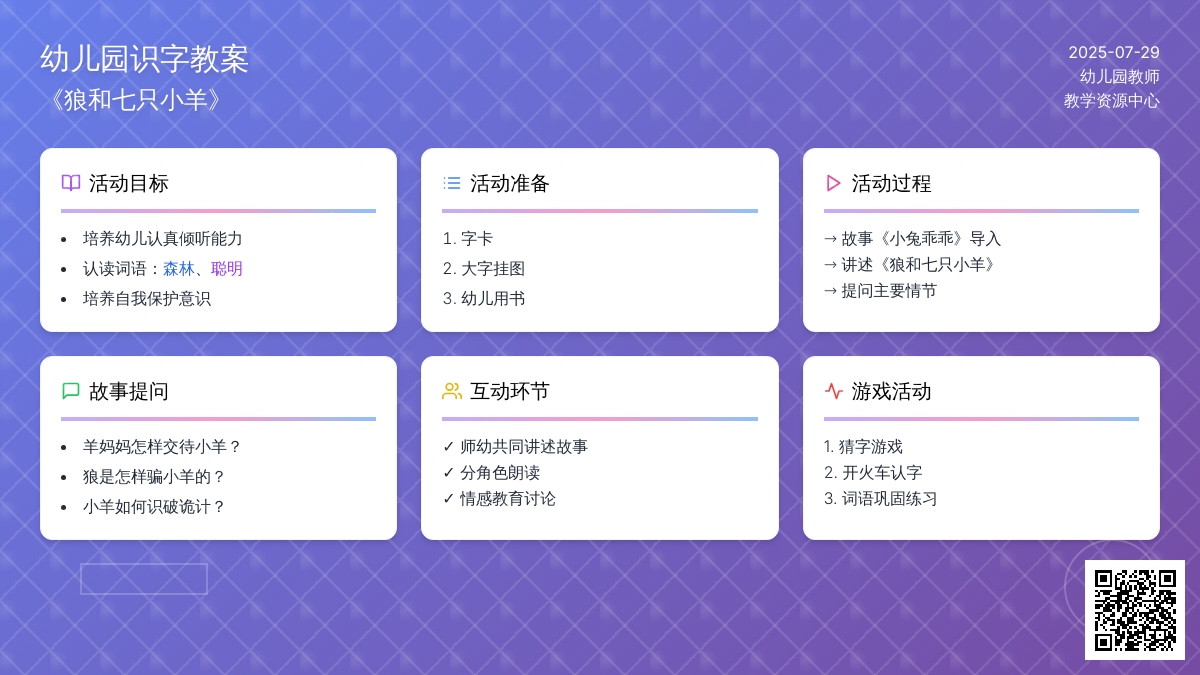 幼儿园识字教案
《狼和七只小羊》

2025-07-29
幼儿园教师
教学资源中心

活动目标
- 培养幼儿认真倾听能力
- 认读词语：森林、聪明
- 培养自我保护意识

活动准备
1. 字卡
2. 大字挂图
3. 幼儿用书

活动过程
→ 故事《小兔乖乖》导入
→ 讲述《狼和七只小羊》
→ 提问主要情节

故事提问
- 羊妈妈怎样交待小羊？
- 狼是怎样骗小羊的？
- 小羊如何识破诡计？

互动环节
✓ 师幼共同讲述故事
✓ 分角色朗读
✓ 情感教育讨论

游戏活动
1. 猜字游戏
2. 开火车认字
3. 词语巩固练习